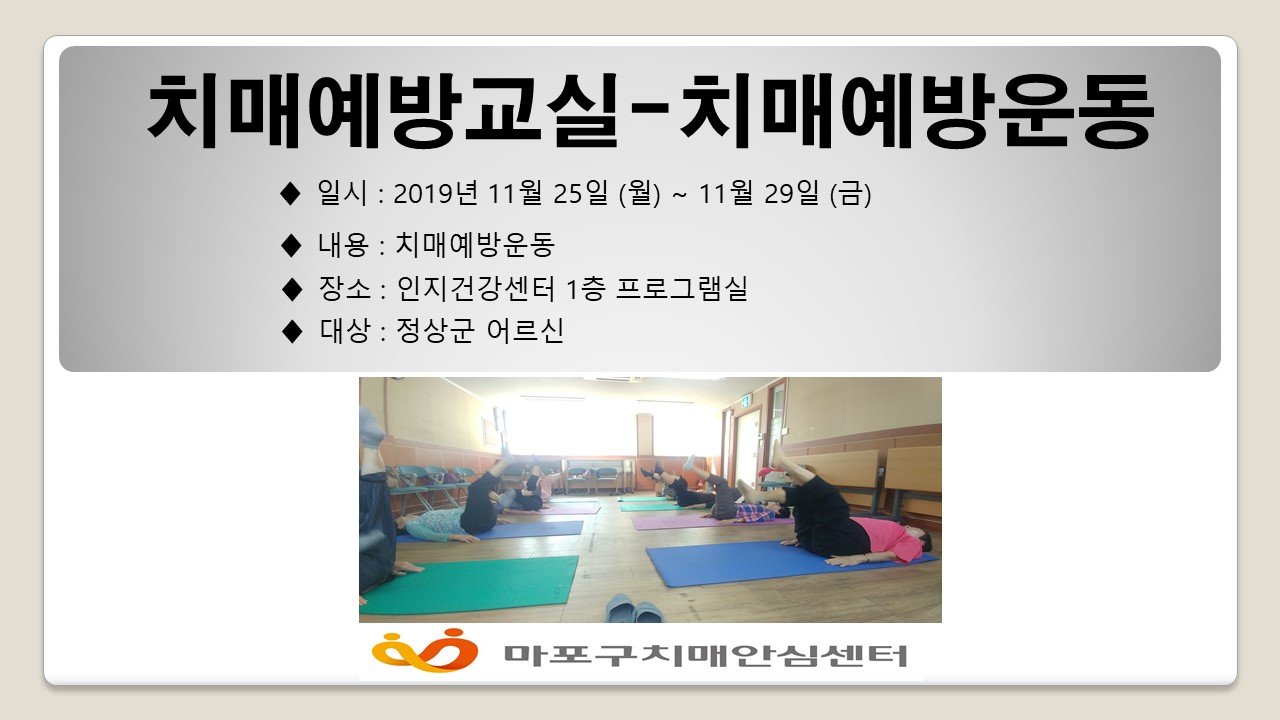 치매예방교실-치매예방운동

◆ 일시 : 2019년 11월 25일 (월) ~ 11월 29일 (금)

◆ 내용 : 치매예방운동

◆ 장소 : 인지건강센터 1층 프로그램실

◆ 대상 : 정상군 어르신

마포구치매안심센터